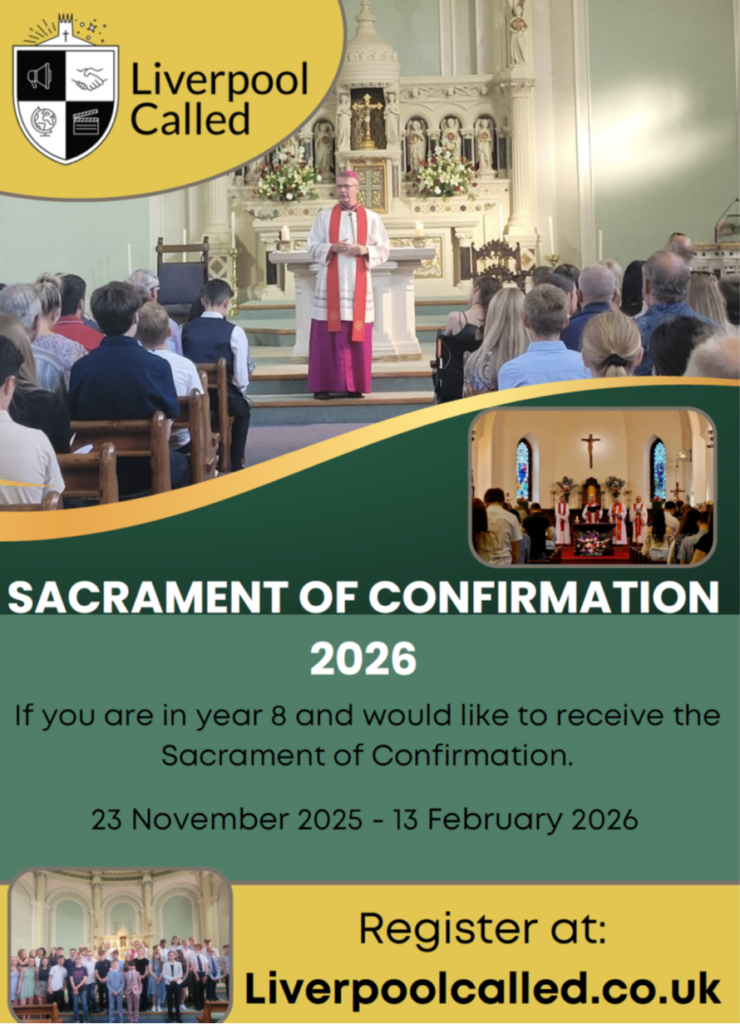 Liverpool Called

SACRAMENT OF CONFIRMATION 2026

If you are in year 8 and would like to receive the Sacrament of Confirmation.

23 November 2025 - 13 February 2026

Register at:
Liverpoolcalled.co.uk